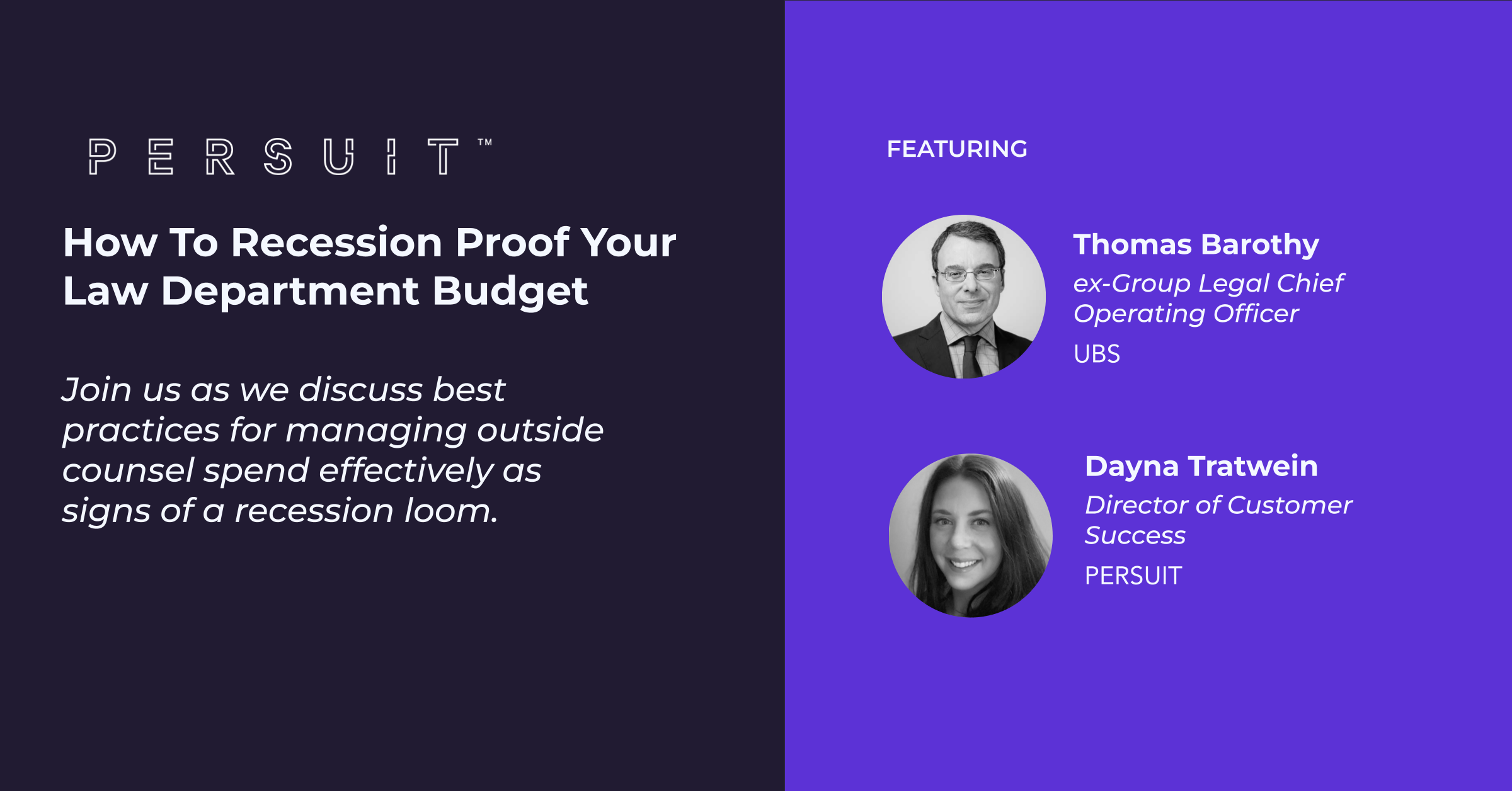 PERSUIT™

How To Recession Proof Your Law Department Budget

Join us as we discuss best practices for managing outside counsel spend effectively as signs of a recession loom.

FEATURING

Thomas Barothy
ex-Group Legal Chief Operating Officer
UBS

Dayna Tratwein
Director of Customer Success
PERSUIT